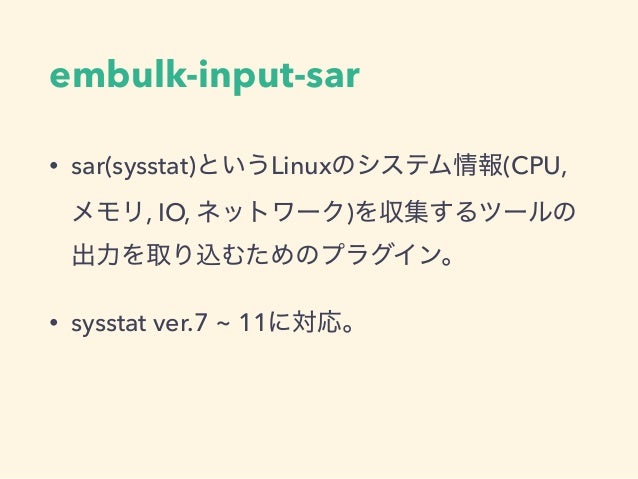 embulk-input-sar

• sar(sysstat)というLinuxのシステム情報(CPU, メモリ, IO, ネットワーク)を収集するツールの出力を取り込むためのプラグイン。

• sysstat ver.7 ~ 11に対応。